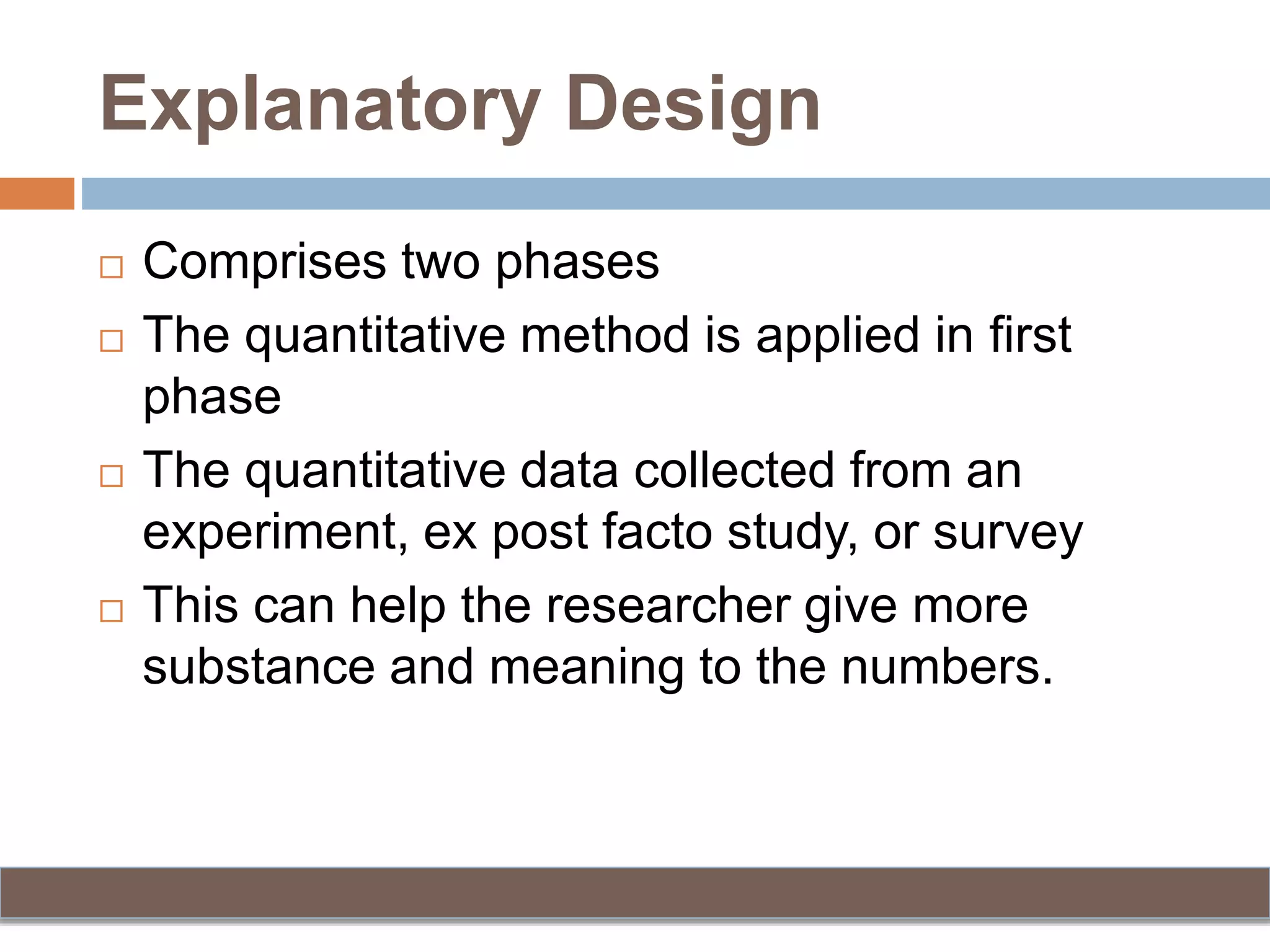 Explanatory Design

□ Comprises two phases
□ The quantitative method is applied in first phase
□ The quantitative data collected from an experiment, ex post facto study, or survey
□ This can help the researcher give more substance and meaning to the numbers.